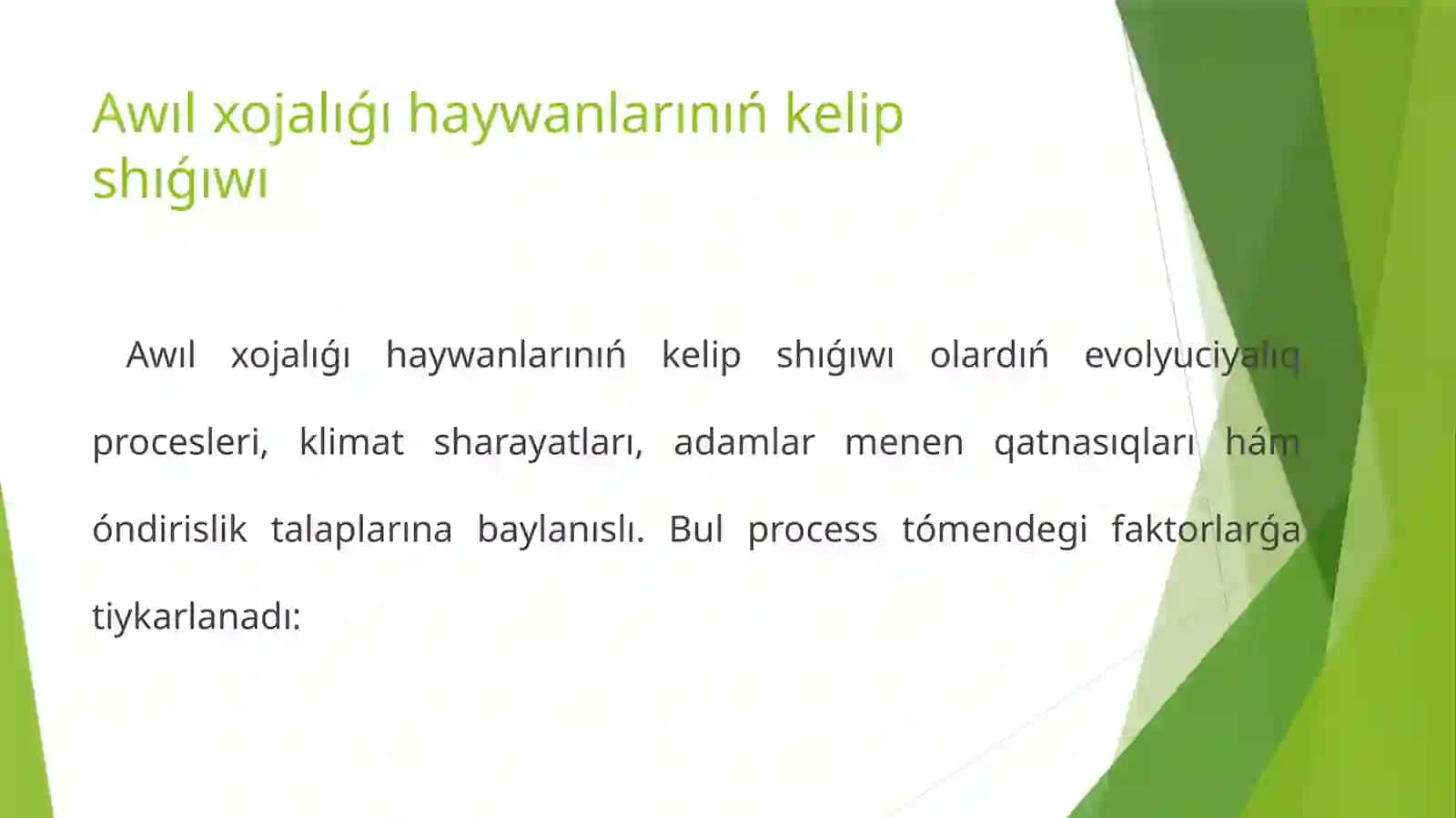 Awıl xojalıǵı haywanlarınıń kelip shıǵıwı

Awıl xojalıǵı haywanlarınıń kelip shıǵıwı olardıń evolyuciyalıq procesleri, klimat sharayatları, adamlar menen qatnasıqları hám óndirislik talaplarına baylanıslı. Bul process tómendegi faktorlarǵa tiykarlanadı: